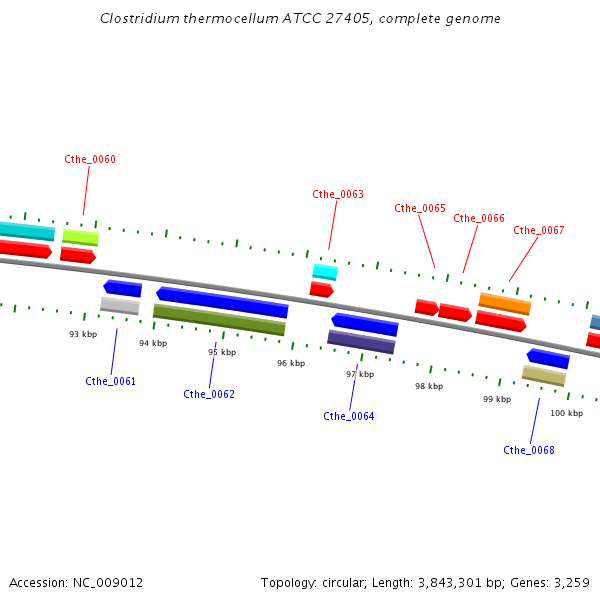 Clostridium thermocellum ATCC 27405, complete genome

Cthe_0060

Cthe_0063

Cthe_0065

Cthe_0066

Cthe_0067

93 kbp

94 kbp

95 kbp

96 kbp

97 kbp

98 kbp

99 kbp

100 kbp

Cthe_0061

Cthe_0062

Cthe_0064

Cthe_0068

Accession: NC_009012

Topology: circular; Length: 3,843,301 bp; Genes: 3,259